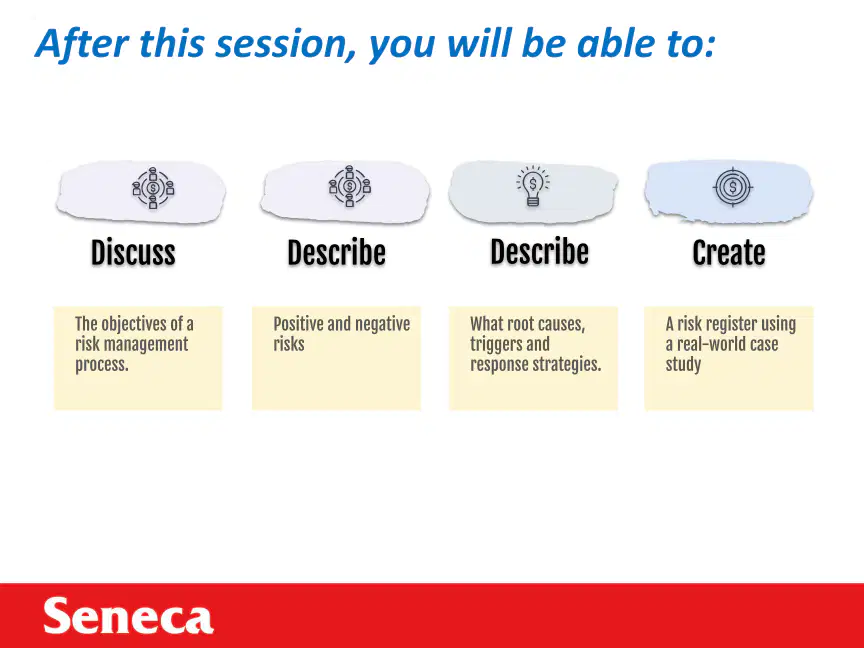 After this session, you will be able to:

Discuss

The objectives of a risk management process.

Describe

Positive and negative risks

Describe

What root causes, triggers and response strategies.

Create

A risk register using a real-world case study

Seneca